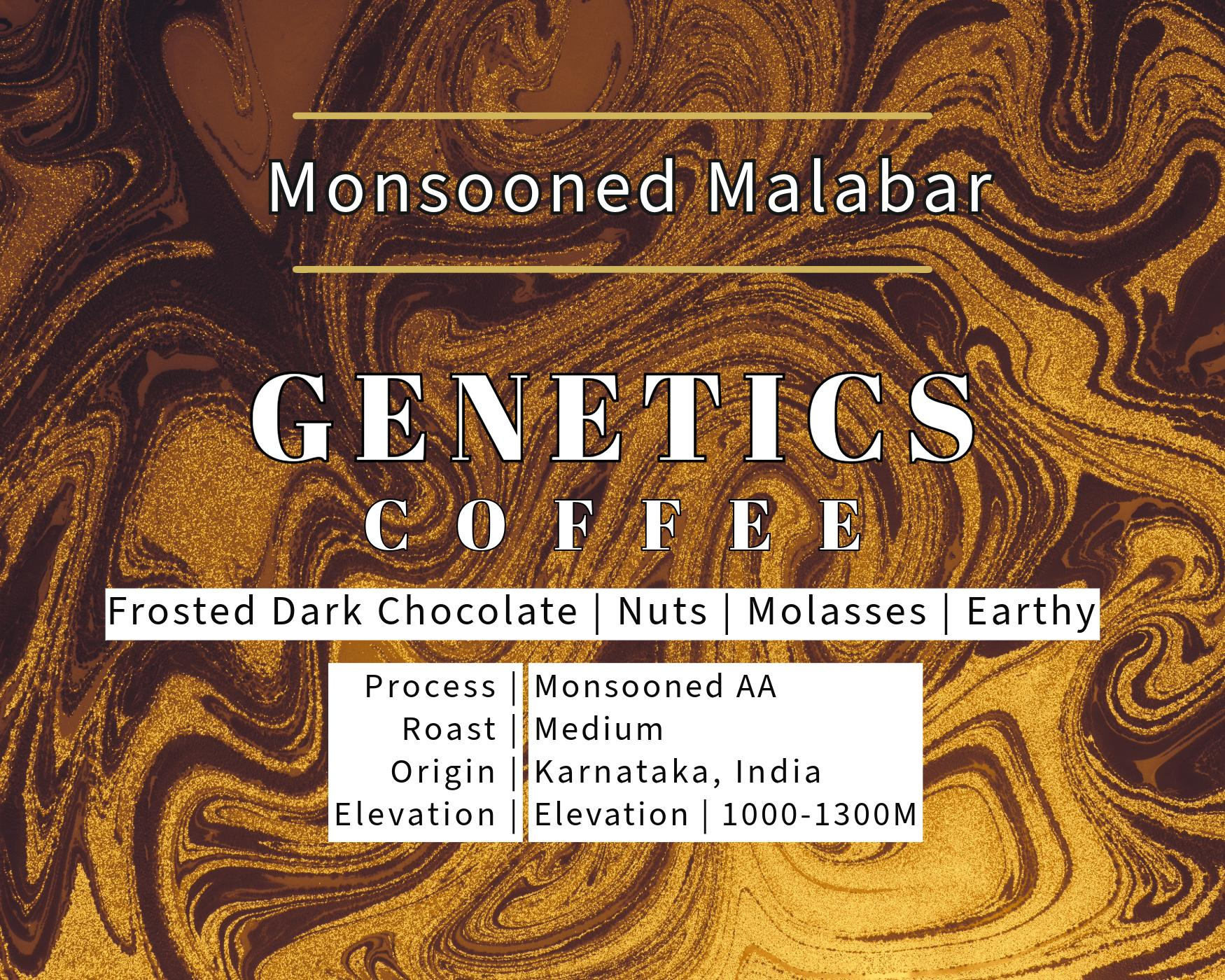 Monsooned Malabar

GENETICS
COFFEE

Frosted Dark Chocolate | Nuts | Molasses | Earthy

Process | Monsooned AA
Roast | Medium
Origin | Karnataka, India
Elevation | Elevation | 1000-1300M